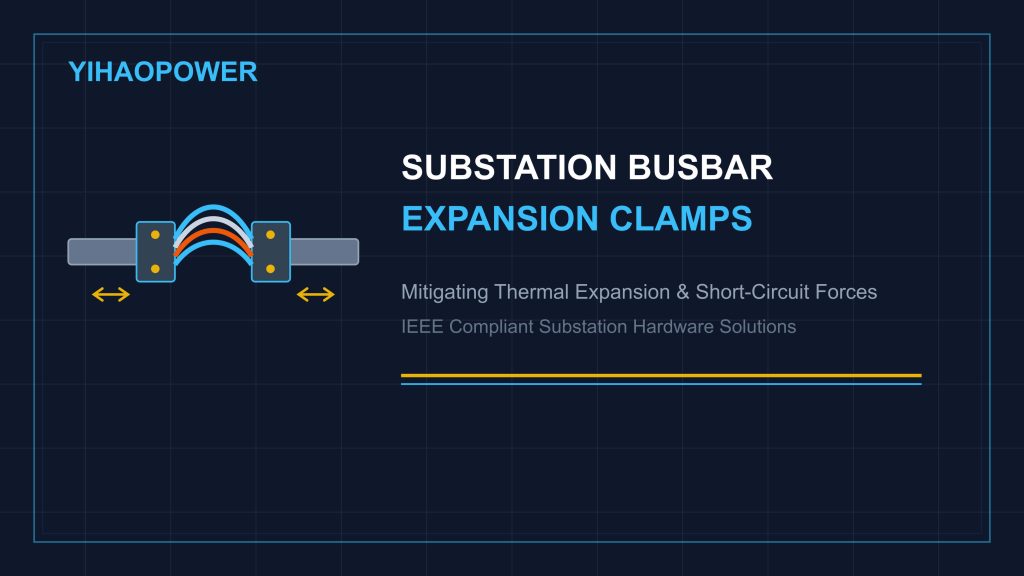 YIHAOPOWER

SUBSTATION BUSBAR
EXPANSION CLAMPS

Mitigating Thermal Expansion & Short-Circuit Forces

IEEE Compliant Substation Hardware Solutions